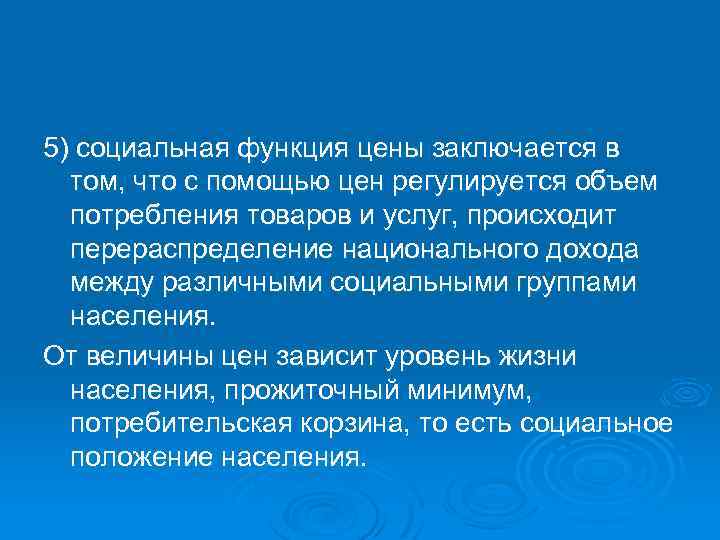 5) социальная функция цены заключается в том, что с помощью цен регулируется объем потребления товаров и услуг, происходит перераспределение национального дохода между различными социальными группами населения.

От величины цен зависит уровень жизни населения, прожиточный минимум, потребительская корзина, то есть социальное положение населения.